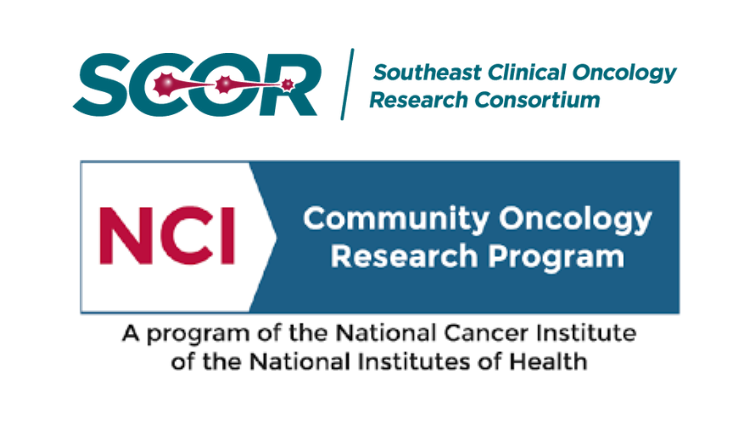 SCOR
Southeast Clinical Oncology Research Consortium

NCI
Community Oncology Research Program

A program of the National Cancer Institute of the National Institutes of Health